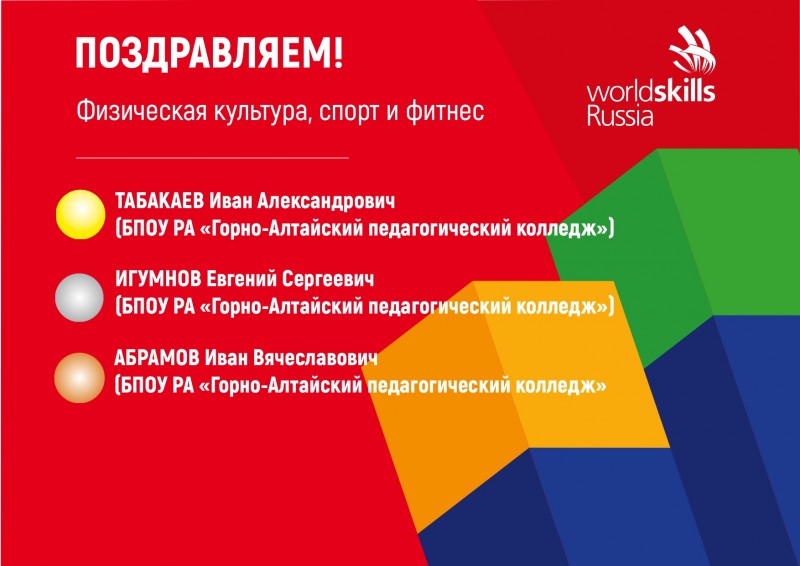 ПОЗДРАВЛЯЕМ!

Физическая культура, спорт и фитнес

worldskills Russia

ТАБАКАЕВ Иван Александрович (БПОУ РА «Горно-Алтайский педагогический колледж»)

ИГУМНОВ Евгений Сергеевич (БПОУ РА «Горно-Алтайский педагогический колледж»)

АБРАМОВ Иван Вячеславович (БПОУ РА «Горно-Алтайский педагогический колледж»